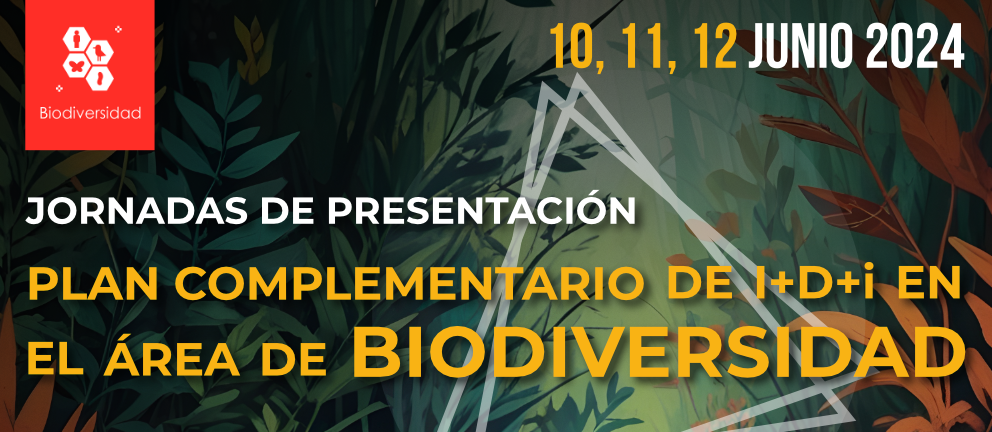 Biodiversidad

10, 11, 12 JUNIO 2024

JORNADAS DE PRESENTACIÓN

PLAN COMPLEMENTARIO DE I+D+i EN EL ÁREA DE BIODIVERSIDAD